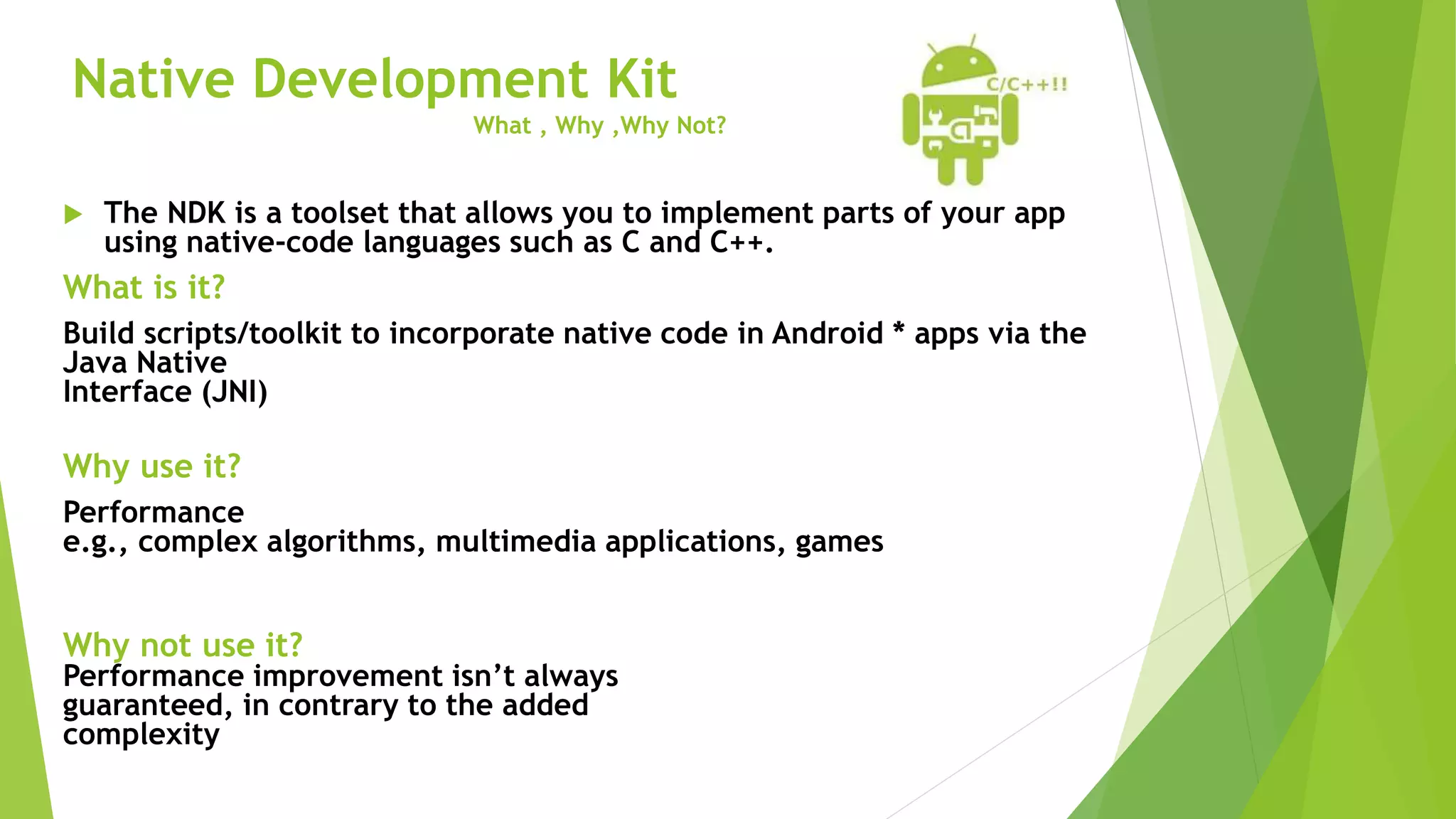 Native Development Kit
What , Why ,Why Not?

C/C++!!

The NDK is a toolset that allows you to implement parts of your app using native-code languages such as C and C++.

What is it?

Build scripts/toolkit to incorporate native code in Android * apps via the Java Native
Interface (JNI)

Why use it?

Performance
e.g., complex algorithms, multimedia applications, games

Why not use it?
Performance improvement isn't always guaranteed, in contrary to the added complexity